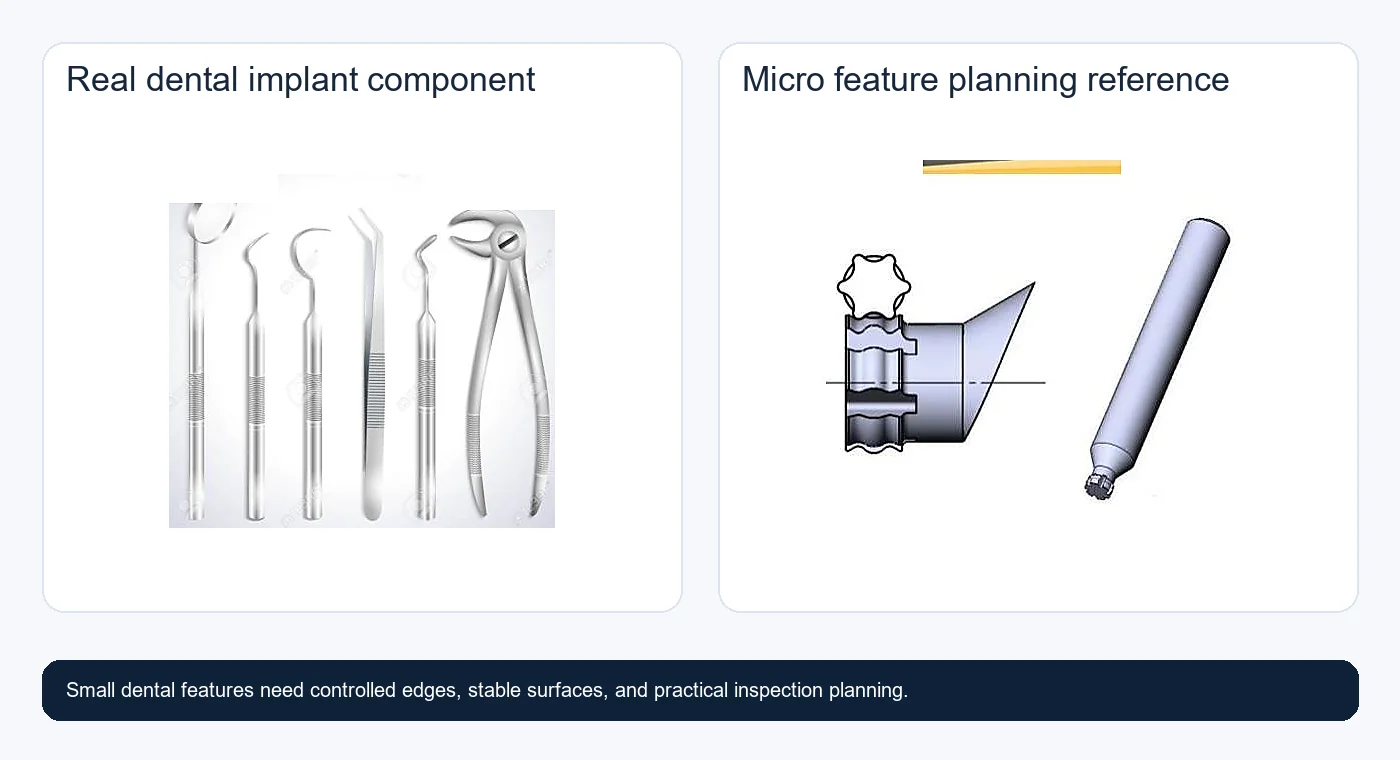 Real dental implant component

Micro feature planning reference

Small dental features need controlled edges, stable surfaces, and practical inspection planning.